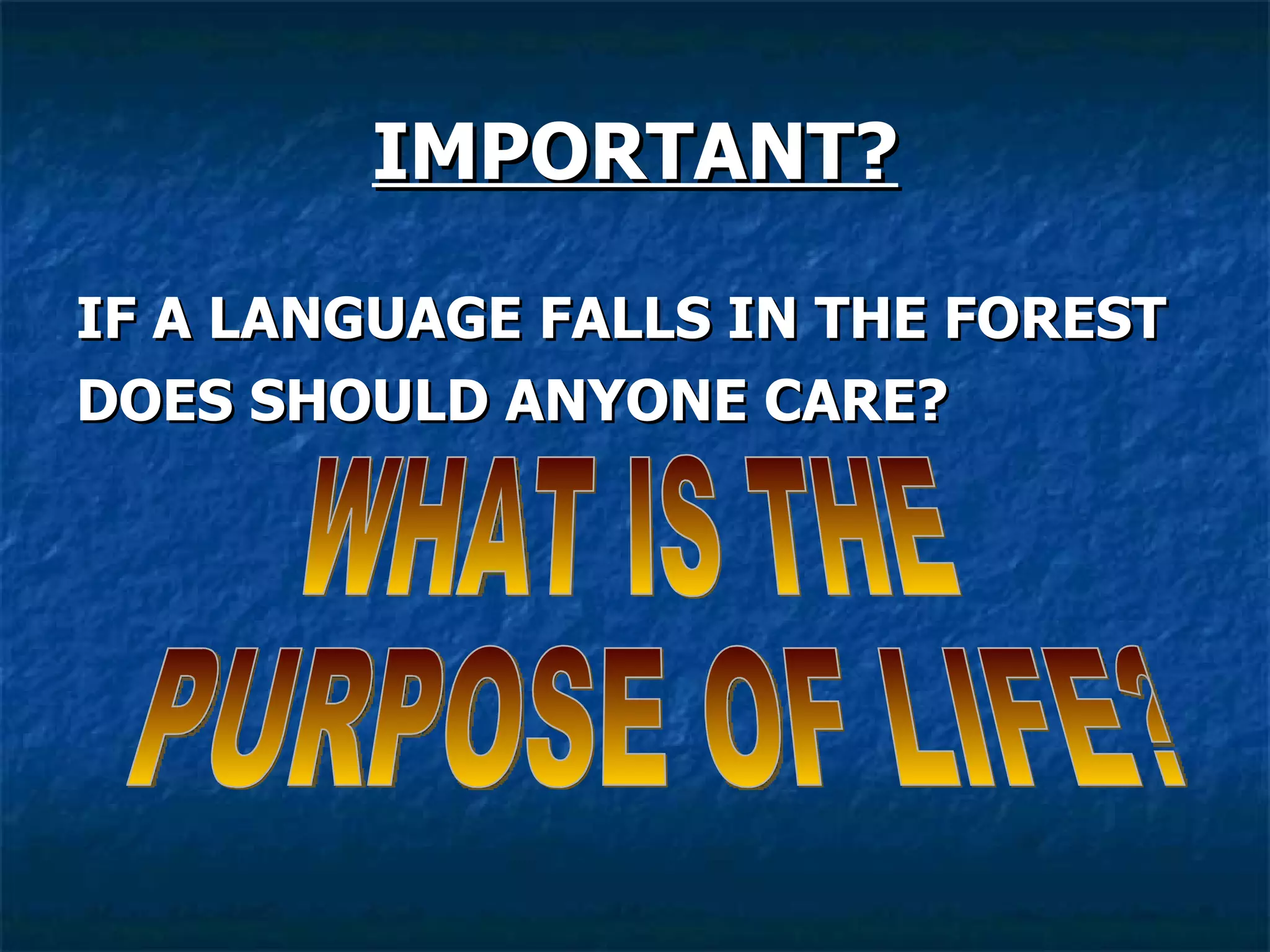 IMPORTANT?

IF A LANGUAGE FALLS IN THE FOREST DOES SHOULD ANYONE CARE?

WHAT IS THE PURPOSE OF LIFE?